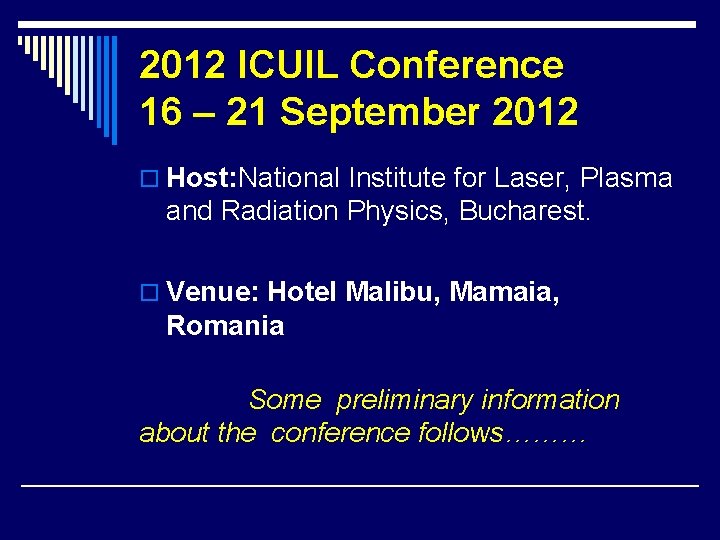 2012 ICUIL Conference
16 – 21 September 2012

Host:National Institute for Laser, Plasma and Radiation Physics, Bucharest.

Venue: Hotel Malibu, Mamaia, Romania

Some preliminary information about the conference follows………